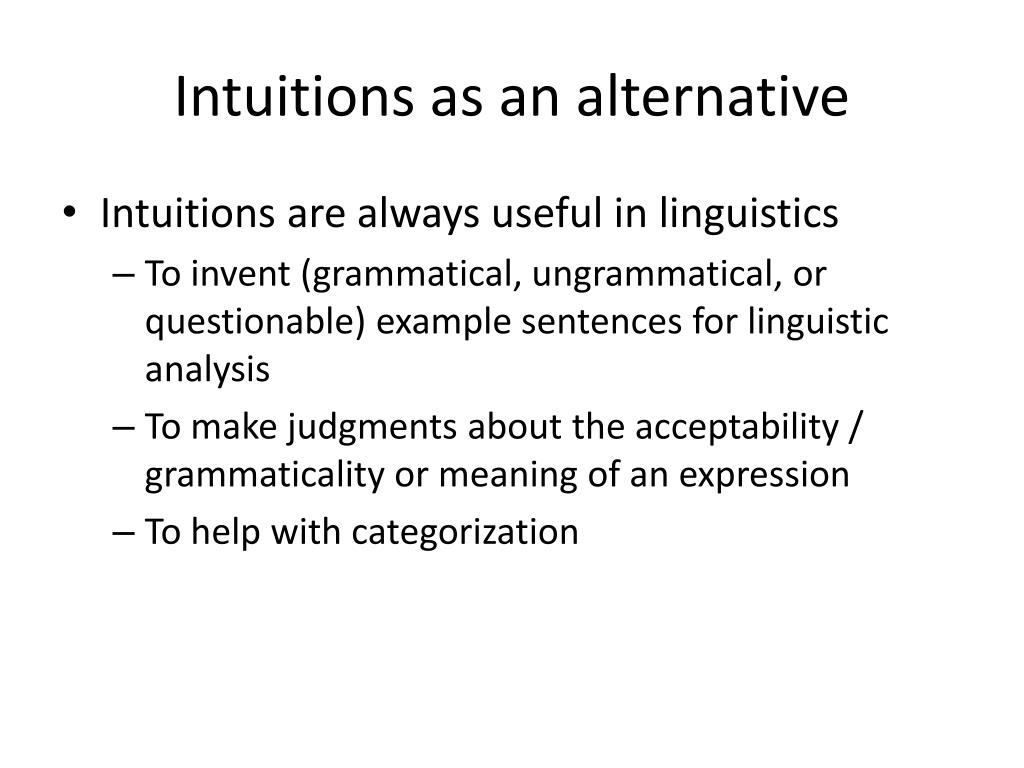 Intuitions as an alternative

• Intuitions are always useful in linguistics
– To invent (grammatical, ungrammatical, or questionable) example sentences for linguistic analysis
– To make judgments about the acceptability / grammaticality or meaning of an expression
– To help with categorization